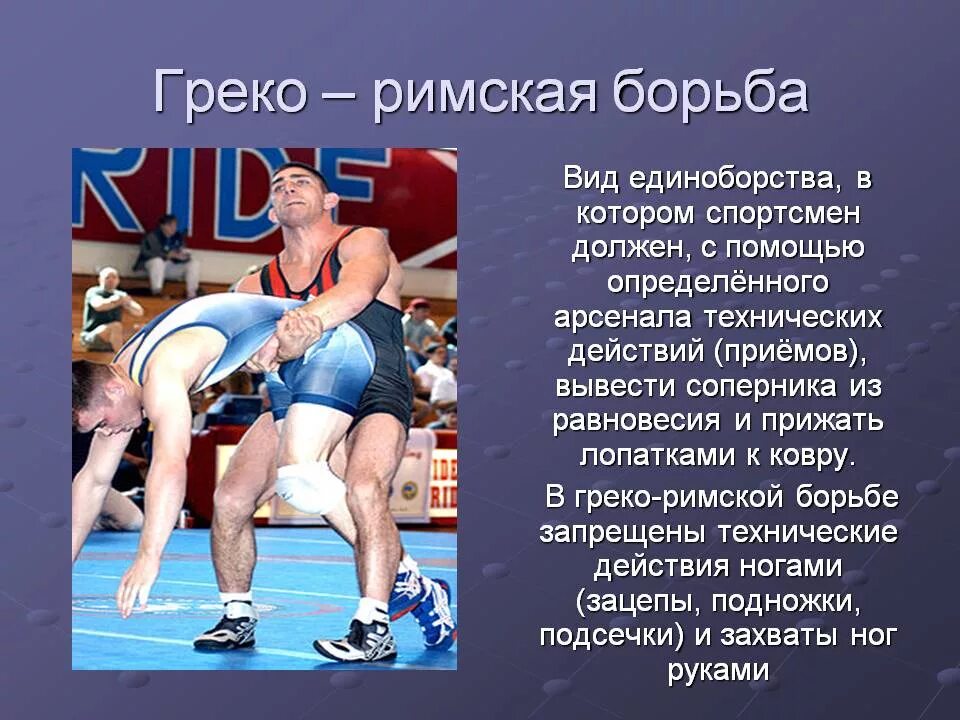 Греко – римская борьба

RIDE

Вид единоборства, в котором спортсмен должен, с помощью определённого арсенала технических действий (приёмов), вывести соперника из равновесия и прижать лопатками к ковру.

В греко-римской борьбе запрещены технические действия ногами (зацепы, подножки, подсечки) и захваты ног руками